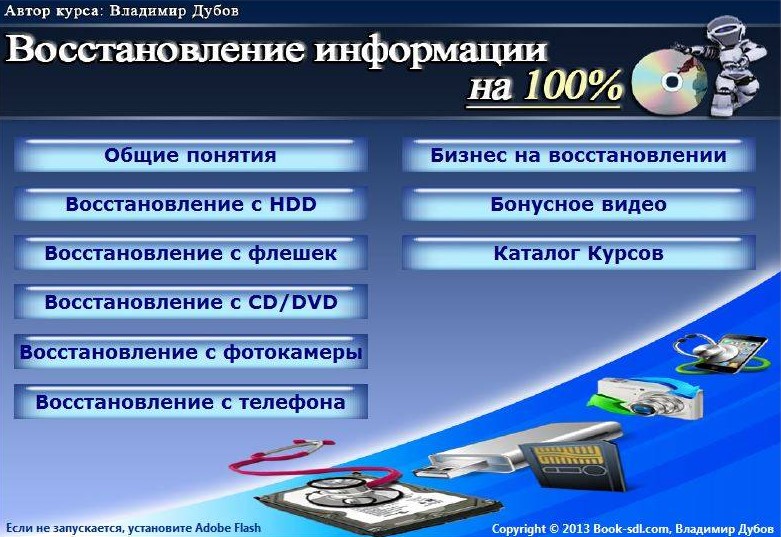 Автор курса: Владимир Дубов

Восстановление информации
на 100%

Общие понятия

Восстановление с HDD

Восстановление с флешек

Восстановление с CD/DVD

Восстановление с фотокамеры

Восстановление с телефона

Бизнес на восстановлении

Бонусное видео

Каталог Курсов

Если не запускается, установите Adobe Flash

Copyright © 2013 Book-sdl.com, Владимир Дубов